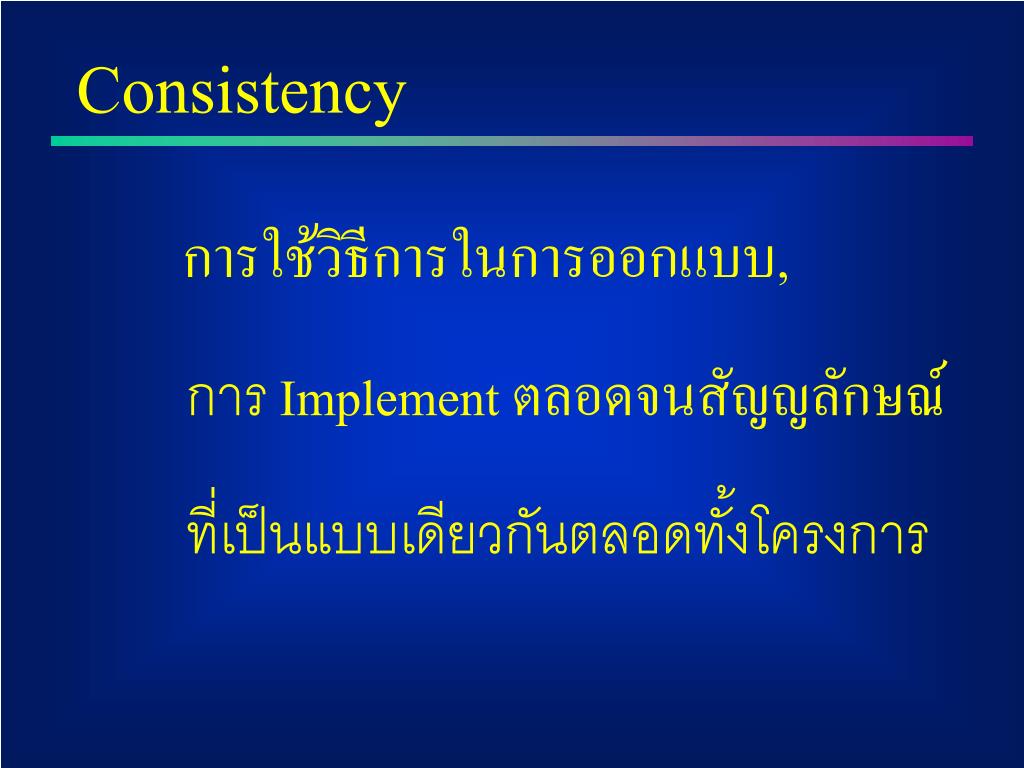 Consistency

การใช้วิธีการในการออกแบบ,

การ Implement ตลอดจนสัญญลักษณ์

ที่เป็นแบบเดียวกันตลอดทั้งโครงการ